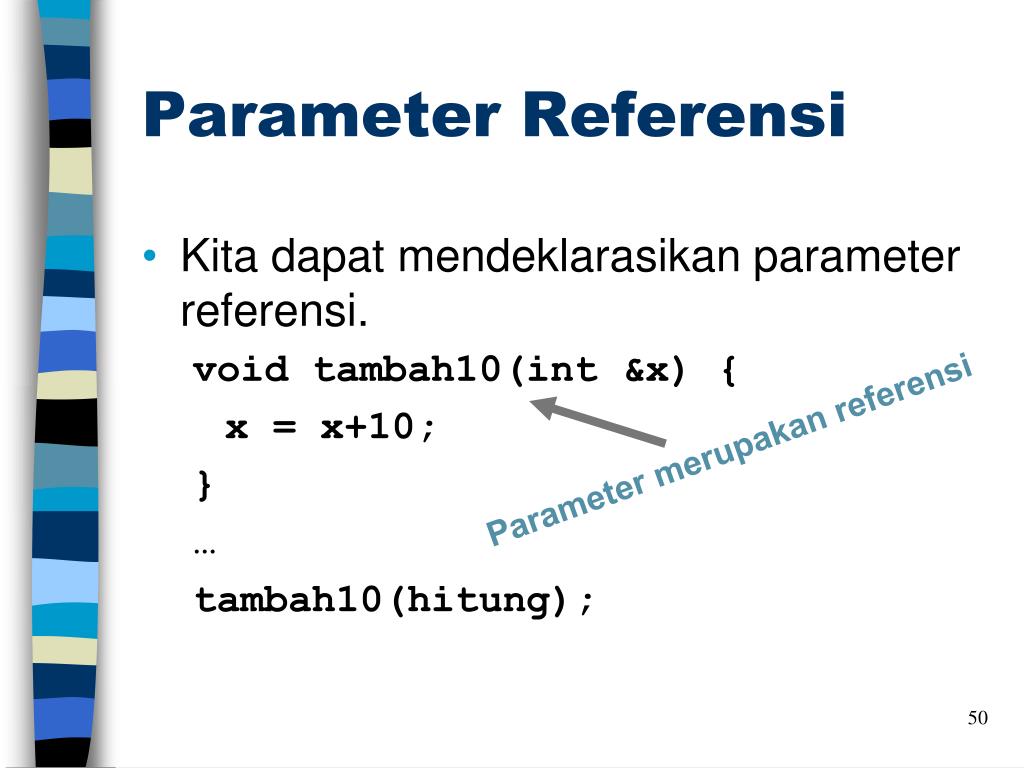 Parameter Referensi

• Kita dapat mendeklarasikan parameter referensi.

void tambah10(int &x) {
 x = x+10;
}
…
tambah10(hitung);

Parameter merupakan referensi

50